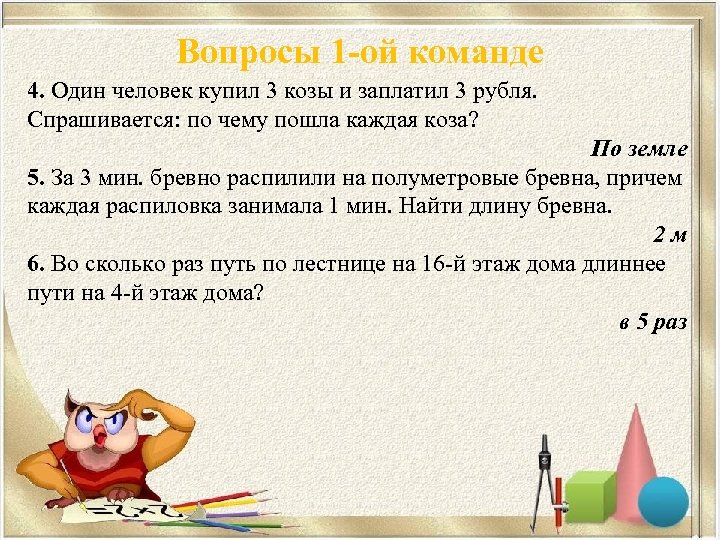 Вопросы 1-ой команде

4. Один человек купил 3 козы и заплатил 3 рубля. Спрашивается: по чему пошла каждая коза?

По земле

5. За 3 мин. бревно распилили на полуметровые бревна, причем каждая распиловка занимала 1 мин. Найти длину бревна.

2 м

6. Во сколько раз путь по лестнице на 16-й этаж дома длиннее пути на 4-й этаж дома?

в 5 раз